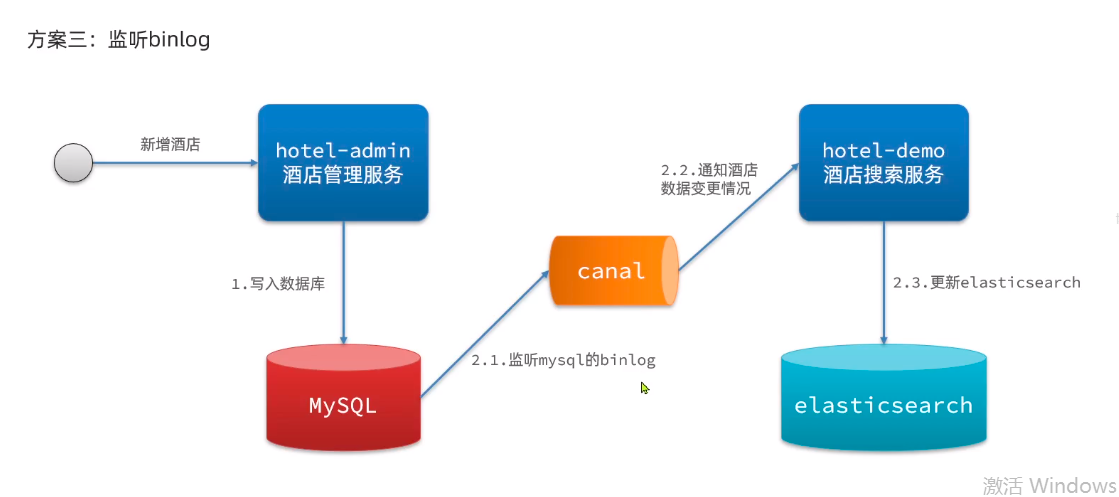 方案三：监听binlog

新增酒店

hotel-admin
酒店管理服务

1.写入数据库

MySQL

2.1.监听mysql的binlog

canal

2.2.通知酒店数据变更情况

hotel-demo
酒店搜索服务

2.3.更新elasticsearch

elasticsearch

激活 Windows